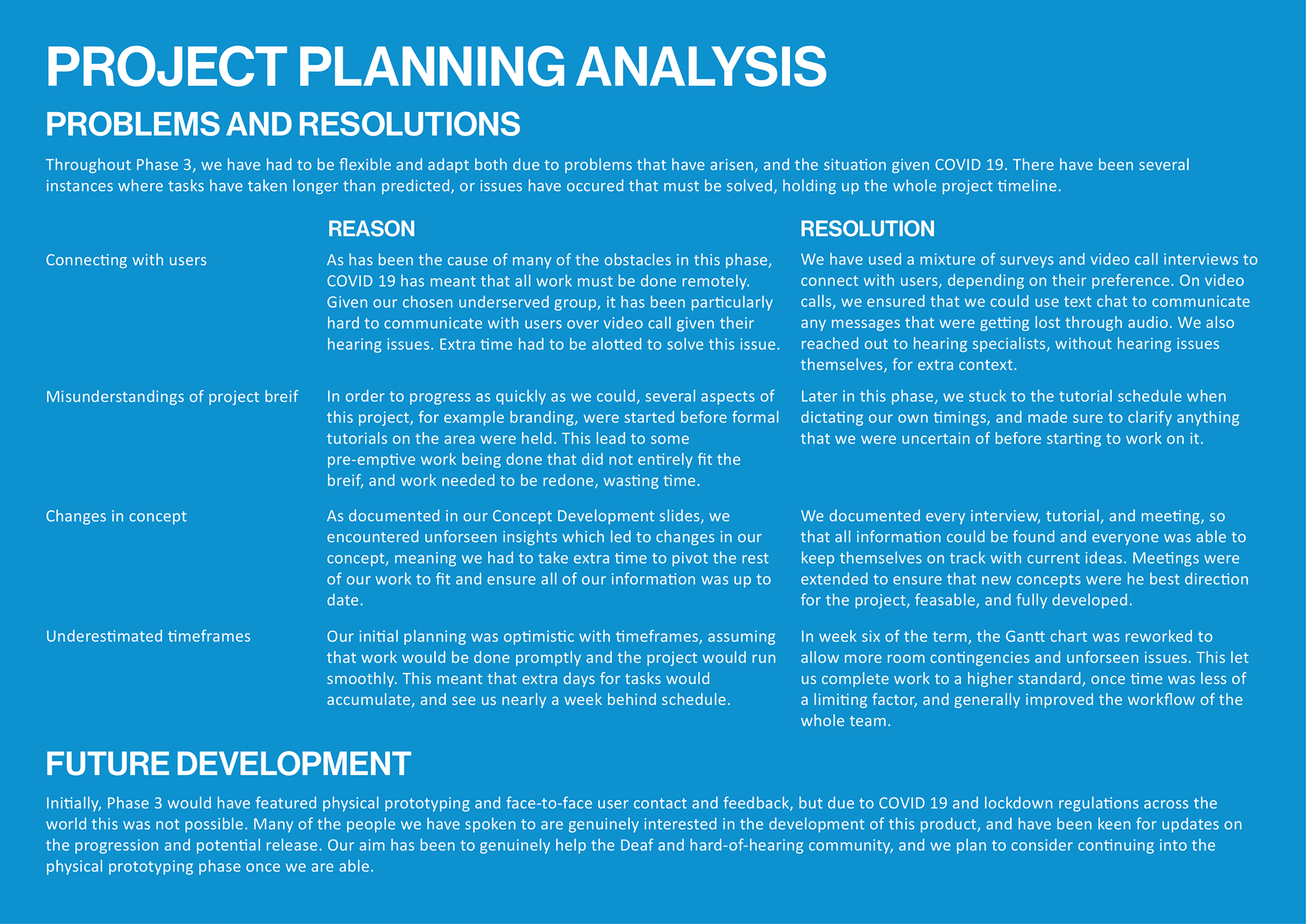 PROJECT PLANNING ANALYSIS

PROBLEMS AND RESOLUTIONS

Throughout Phase 3, we have had to be flexible and adapt both due to problems that have arisen, and the situation given COVID 19. There have been several instances where tasks have taken longer than predicted, or issues have occured that must be solved, holding up the whole project timeline.

| | REASON | RESOLUTION |
|---|---|---|
| Connecting with users | As has been the cause of many of the obstacles in this phase, COVID 19 has meant that all work must be done remotely. Given our chosen underserved group, it has been particularly hard to communicate with users over video call given their hearing issues. Extra time had to be alotted to solve this issue. | We have used a mixture of surveys and video call interviews to connect with users, depending on their preference. On video calls, we ensured that we could use text chat to communicate any messages that were getting lost through audio. We also reached out to hearing specialists, without hearing issues themselves, for extra context. |
| Misunderstandings of project breif | In order to progress as quickly as we could, several aspects of this project, for example branding, were started before formal tutorials on the area were held. This lead to some pre-emptive work being done that did not entirely fit the breif, and work needed to be redone, wasting time. | Later in this phase, we stuck to the tutorial schedule when dictating our own timings, and made sure to clarify anything that we were uncertain of before starting to work on it. |
| Changes in concept | As documented in our Concept Development slides, we encountered unforseen insights which led to changes in our concept, meaning we had to take extra time to pivot the rest of our work to fit and ensure all of our information was up to date. | We documented every interview, tutorial, and meeting, so that all information could be found and everyone was able to keep themselves on track with current ideas. Meetings were extended to ensure that new concepts were he best direction for the project, feasable, and fully developed. |
| Underestimated timeframes | Our initial planning was optimistic with timeframes, assuming that work would be done promptly and the project would run smoothly. This meant that extra days for tasks would accumulate, and see us nearly a week behind schedule. | In week six of the term, the Gantt chart was reworked to allow more room contingencies and unforseen issues. This let us complete work to a higher standard, once time was less of a limiting factor, and generally improved the workflow of the whole team. |

FUTURE DEVELOPMENT

Initially, Phase 3 would have featured physical prototyping and face-to-face user contact and feedback, but due to COVID 19 and lockdown regulations across the world this was not possible. Many of the people we have spoken to are genuinely interested in the development of this product, and have been keen for updates on the progression and potential release. Our aim has been to genuinely help the Deaf and hard-of-hearing community, and we plan to consider continuing into the physical prototyping phase once we are able.